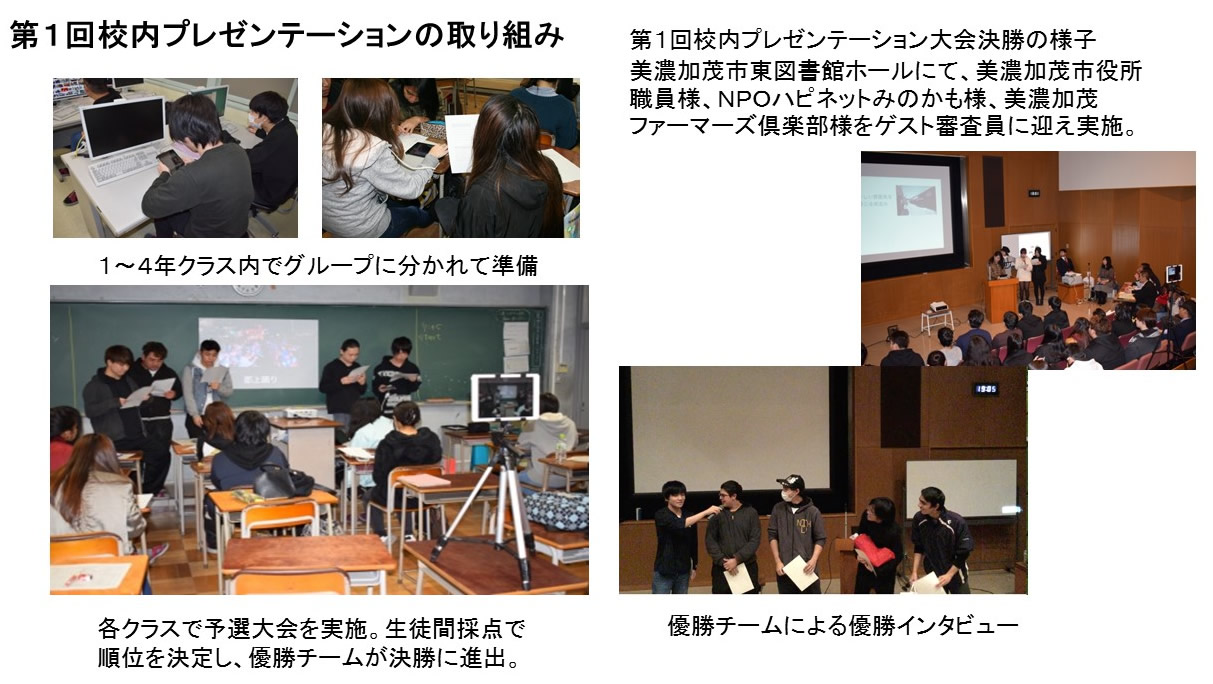 第１回校内プレゼンテーションの取り組み

１～４年クラス内でグループに分かれて準備

各クラスで予選大会を実施。生徒間採点で順位を決定し、優勝チームが決勝に進出。

第１回校内プレゼンテーション大会決勝の様子
美濃加茂市東図書館ホールにて、美濃加茂市役所職員様、NPOハピネットみのかも様、美濃加茂ファーマーズ倶楽部様をゲスト審査員に迎え実施。

優勝チームによる優勝インタビュー